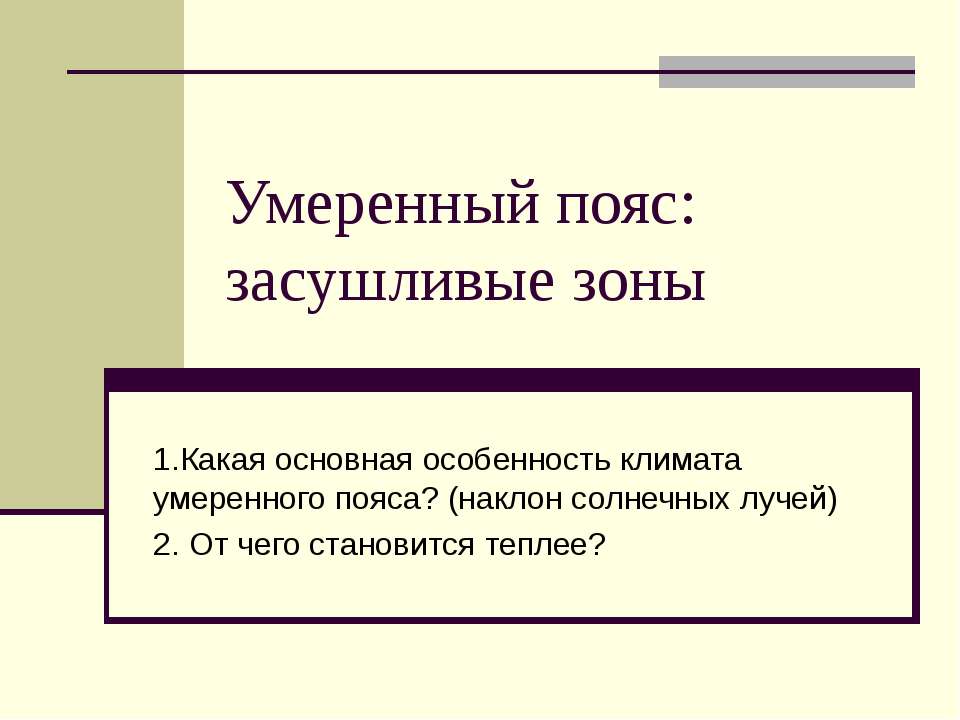 Умеренный пояс: засушливые зоны

1.Какая основная особенность климата умеренного пояса? (наклон солнечных лучей)

2. От чего становится теплее?